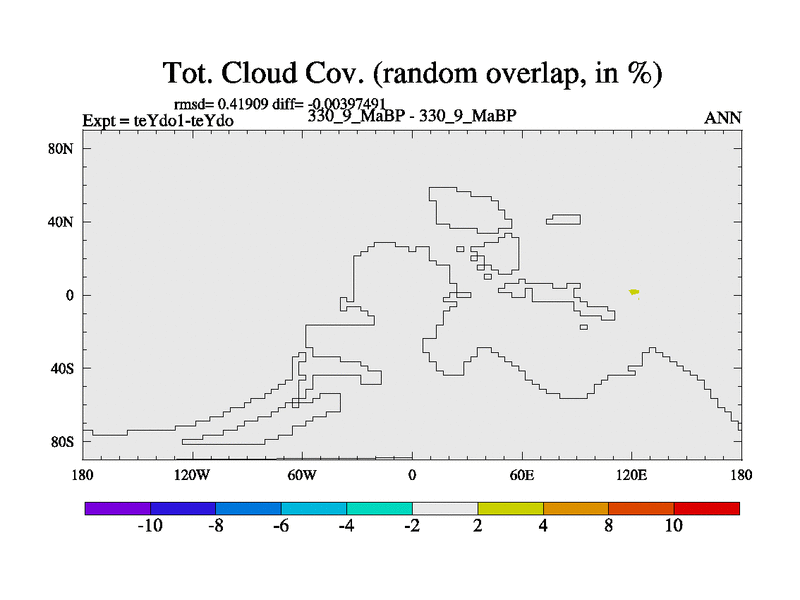 Tot. Cloud Cov. (random overlap, in %)

rmsd= 0.41909 diff= -0.00397491
Expt = teYdo1-teYdo
330_9_MaBP - 330_9_MaBP
ANN

80N
40N
0
40S
80S

180
120W
60W
0
60E
120E
180

-10
-8
-6
-4
-2
2
4
8
10